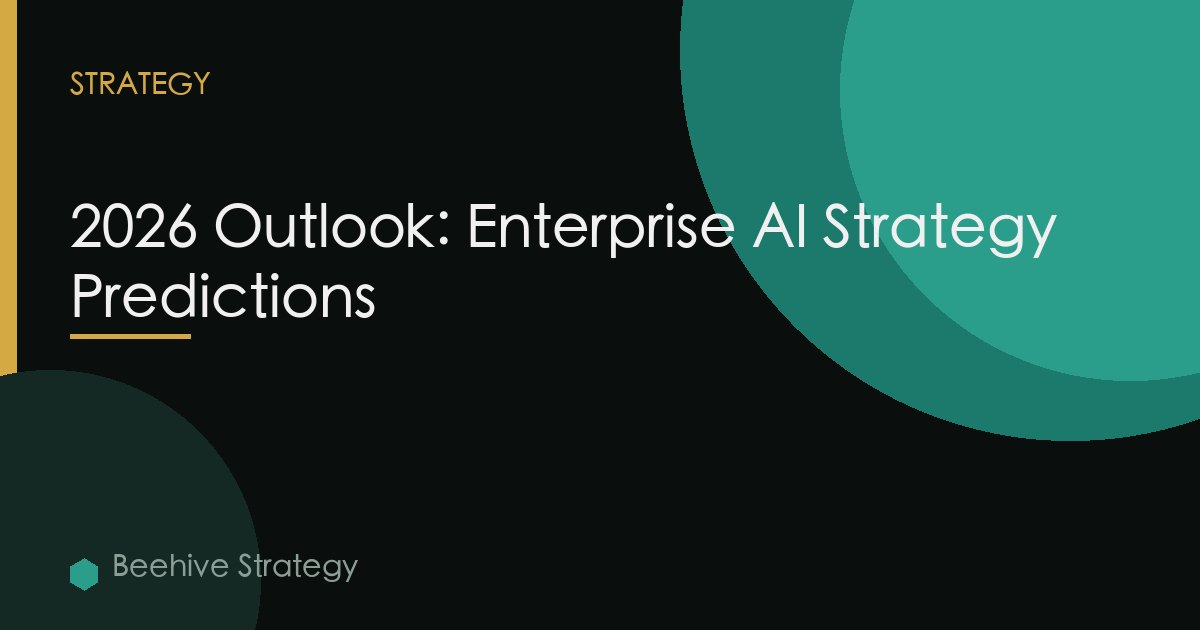 STRATEGY

2026 Outlook: Enterprise AI Strategy Predictions

Beehive Strategy